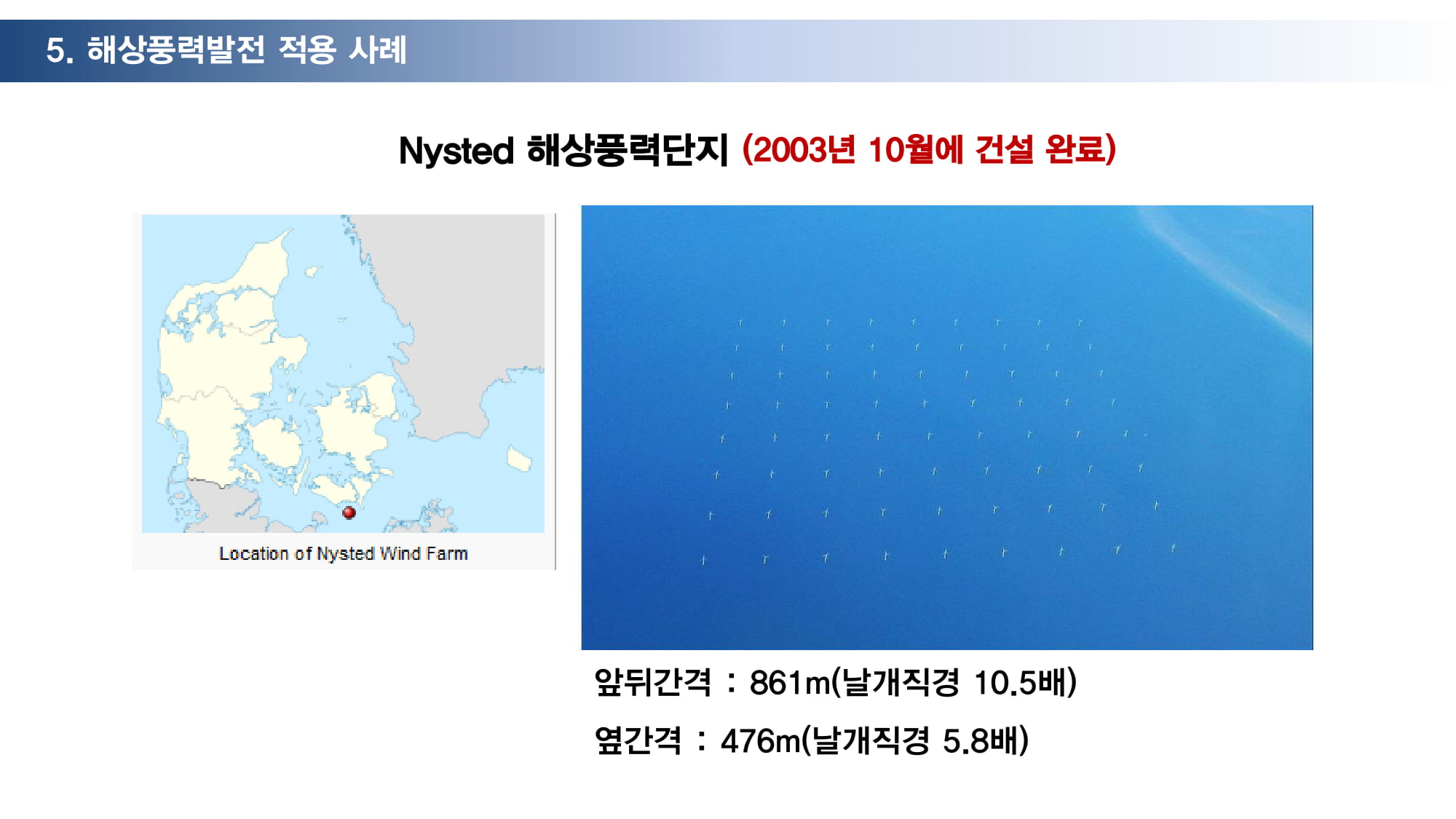 5. 해상풍력발전 적용 사례

Nysted 해상풍력단지 (2003년 10월에 건설 완료)

Location of Nysted Wind Farm

앞뒤간격 : 861m(날개직경 10.5배)

옆간격 : 476m(날개직경 5.8배)